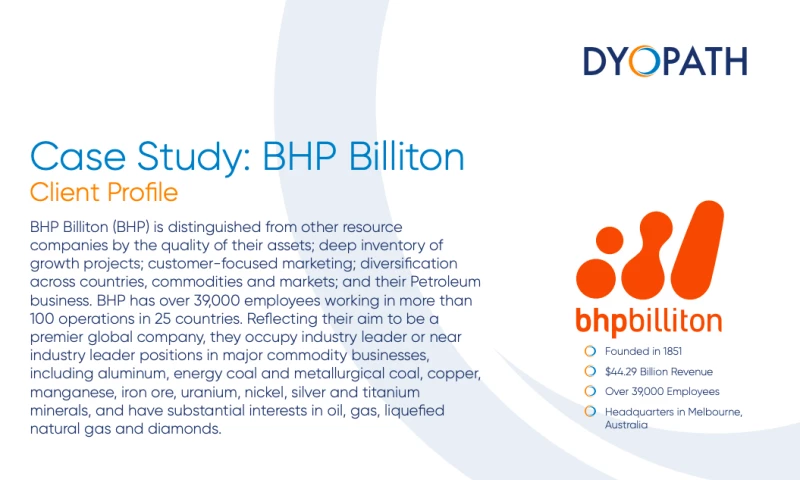 DYOPATH

Case Study: BHP Billiton
Client Profile

BHP Billiton (BHP) is distinguished from other resource companies by the quality of their assets; deep inventory of growth projects; customer-focused marketing; diversification across countries, commodities and markets; and their Petroleum business. BHP has over 39,000 employees working in more than 100 operations in 25 countries. Reflecting their aim to be a premier global company, they occupy industry leader or near industry leader positions in major commodity businesses, including aluminum, energy coal and metallurgical coal, copper, manganese, iron ore, uranium, nickel, silver and titanium minerals, and have substantial interests in oil, gas, liquefied natural gas and diamonds.

bhpbilliton

Founded in 1851
$44.29 Billion Revenue
Over 39,000 Employees
Headquarters in Melbourne, Australia